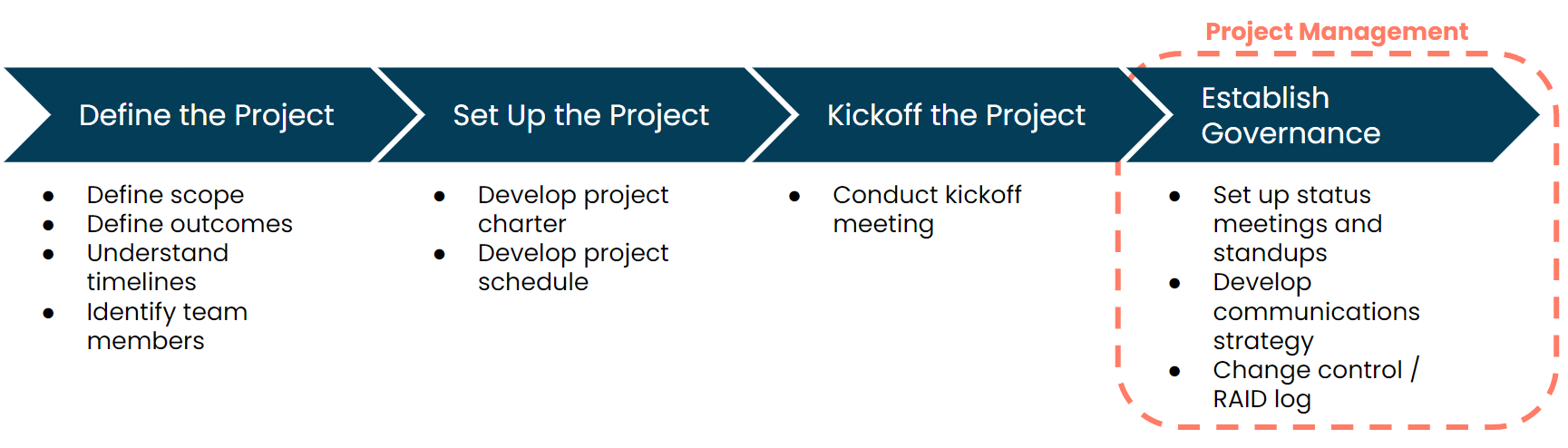 Project Management

Define the Project

- Define scope
- Define outcomes
- Understand timelines
- Identify team members

Set Up the Project

- Develop project charter
- Develop project schedule

Kickoff the Project

- Conduct kickoff meeting

Establish Governance

- Set up status meetings and standups
- Develop communications strategy
- Change control / RAID log